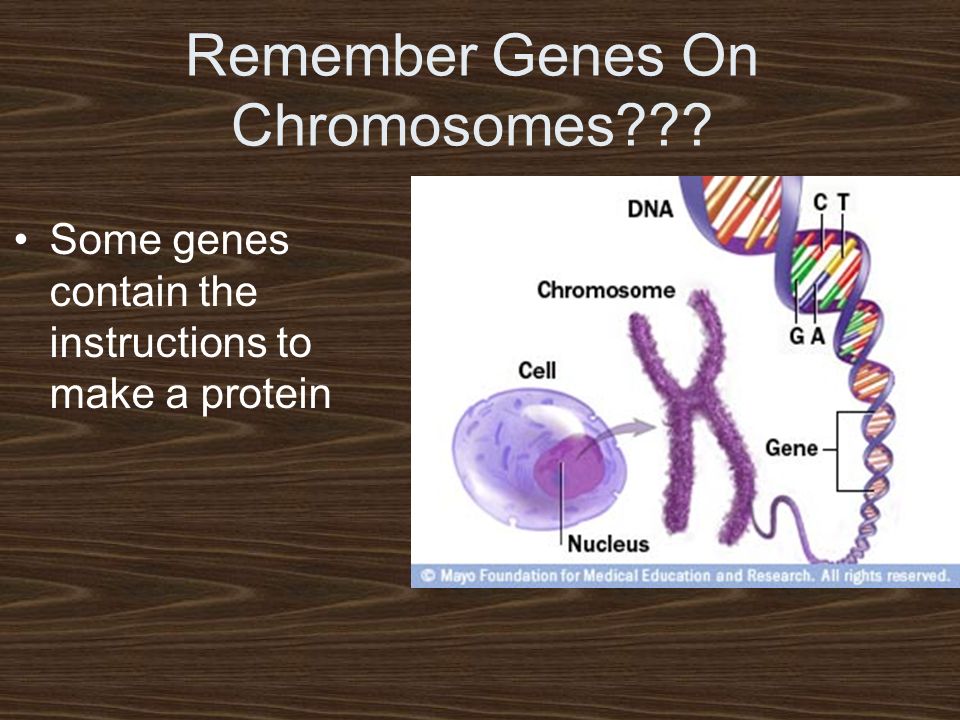 Remember Genes On Chromosomes???

• Some genes contain the instructions to make a protein

DNA
C T
Chromosome
G A
Cell
Gene
Nucleus
© Mayo Foundation for Medical Education and Research. All rights reserved.